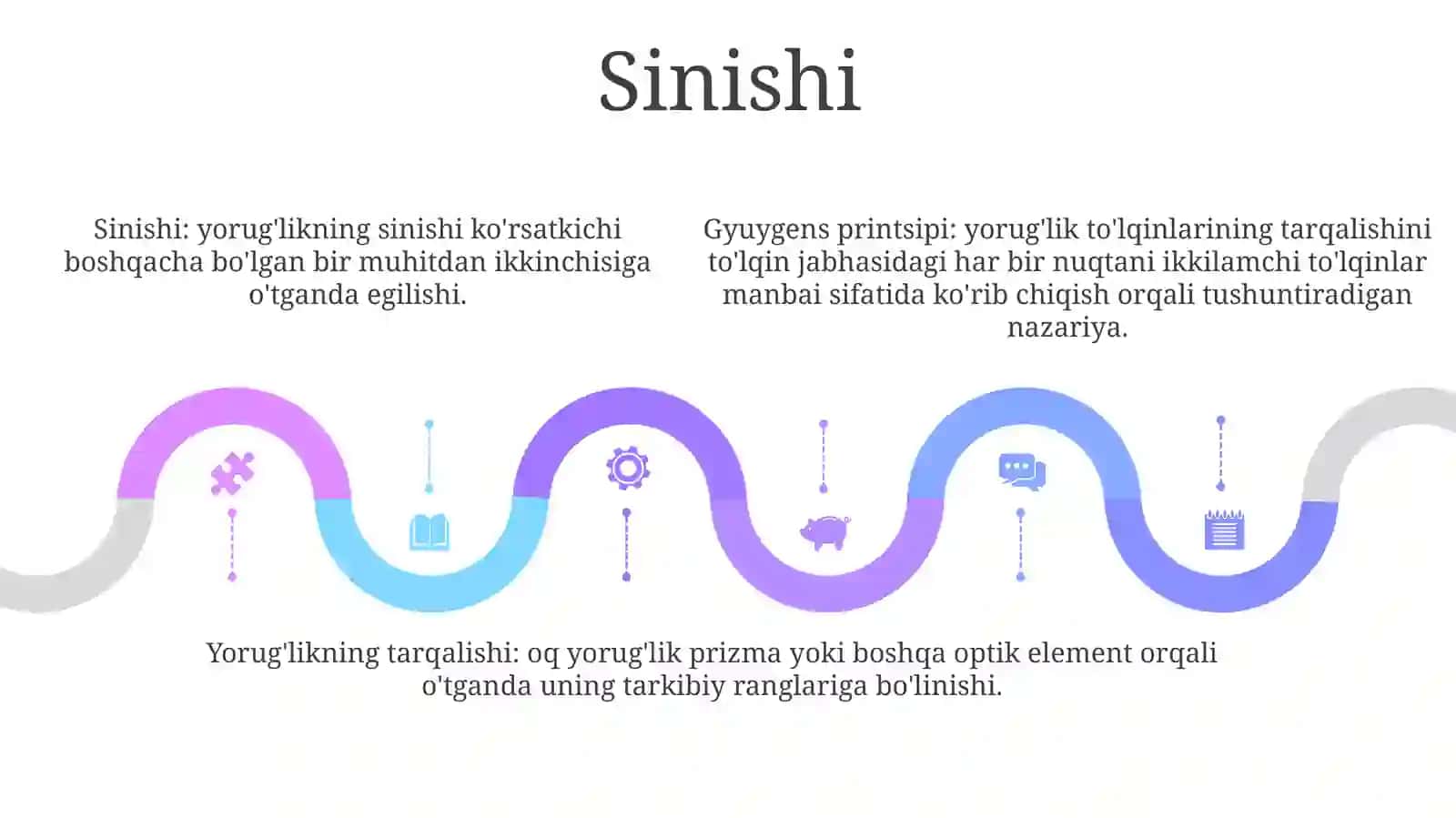 Sinishi

Sinishi: yorug'likning sinishi ko'rsatkichi boshqacha bo'lgan bir muhitdan ikkinchisiga o'tganda egilishi.

Gyuygens printsipi: yorug'lik to'lqinlarining tarqalishini to'lqin jabhasidagi har bir nuqtani ikkilamchi to'lqinlar manbai sifatida ko'rib chiqish orqali tushuntiradigan nazariya.

Yorug'likning tarqalishi: oq yorug'lik prizma yoki boshqa optik element orqali o'tganda uning tarkibiy ranglariga bo'linishi.